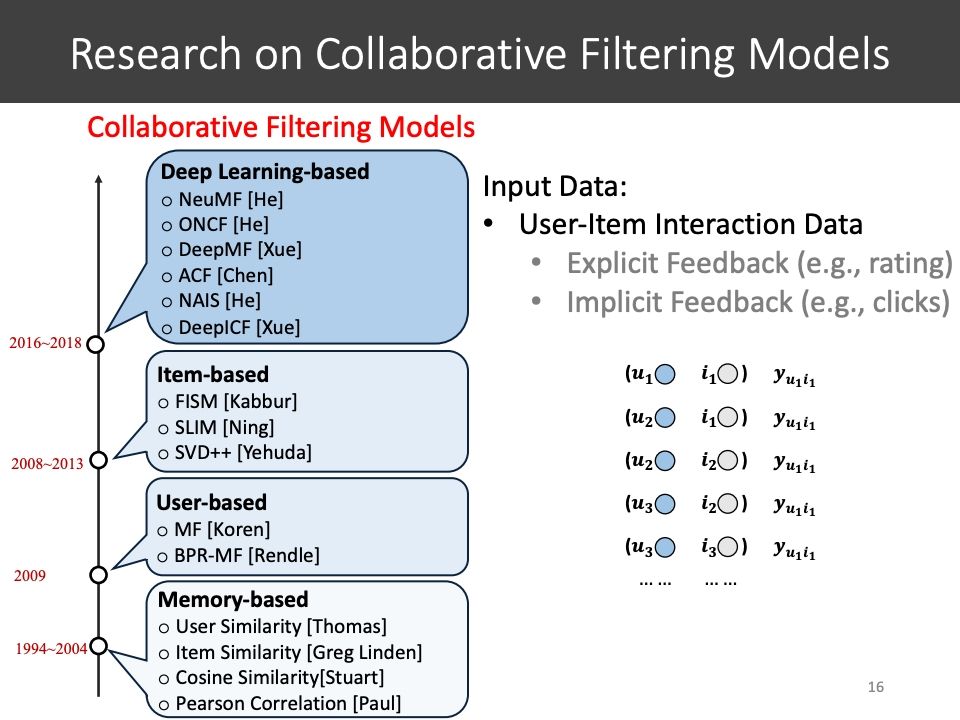 Research on Collaborative Filtering Models

Collaborative Filtering Models

Deep Learning-based
o NeuMF [He]
o ONCF [He]
o DeepMF [Xue]
o ACF [Chen]
o NAIS [He]
o DeepICF [Xue]

2016~2018

Item-based
o FISM [Kabbur]
o SLIM [Ning]
o SVD++ [Yehuda]

2008~2013

User-based
o MF [Koren]
o BPR-MF [Rendle]

2009

Memory-based
o User Similarity [Thomas]
o Item Similarity [Greg Linden]
o Cosine Similarity[Stuart]
o Pearson Correlation [Paul]

1994~2004

Input Data:
• User-Item Interaction Data
• Explicit Feedback (e.g., rating)
• Implicit Feedback (e.g., clicks)

$(u_1$ $i_1)$ $y_{u_1 i_1}$
$(u_2$ $i_1)$ $y_{u_1 i_1}$
$(u_2$ $i_2)$ $y_{u_1 i_1}$
$(u_3$ $i_2)$ $y_{u_1 i_1}$
$(u_3$ $i_3)$ $y_{u_1 i_1}$
... ... ... ...

16